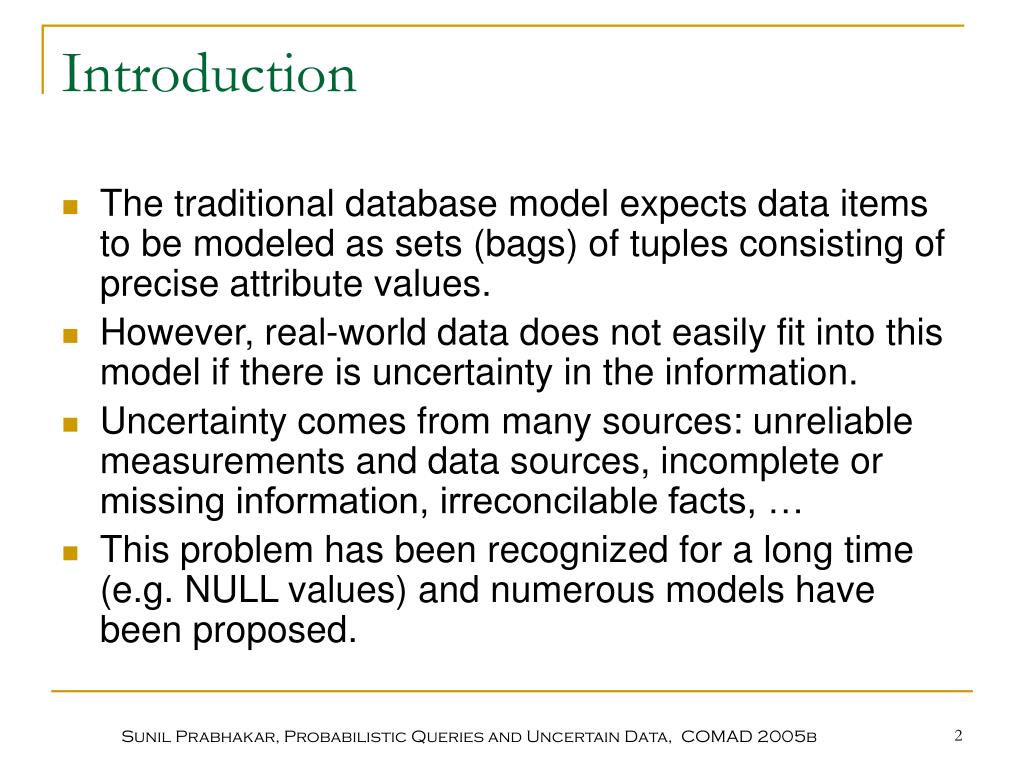 Introduction

The traditional database model expects data items to be modeled as sets (bags) of tuples consisting of precise attribute values.

However, real-world data does not easily fit into this model if there is uncertainty in the information.

Uncertainty comes from many sources: unreliable measurements and data sources, incomplete or missing information, irreconcilable facts, …

This problem has been recognized for a long time (e.g. NULL values) and numerous models have been proposed.

Sunil Prabhakar, Probabilistic Queries and Uncertain Data, COMAD 2005b

2